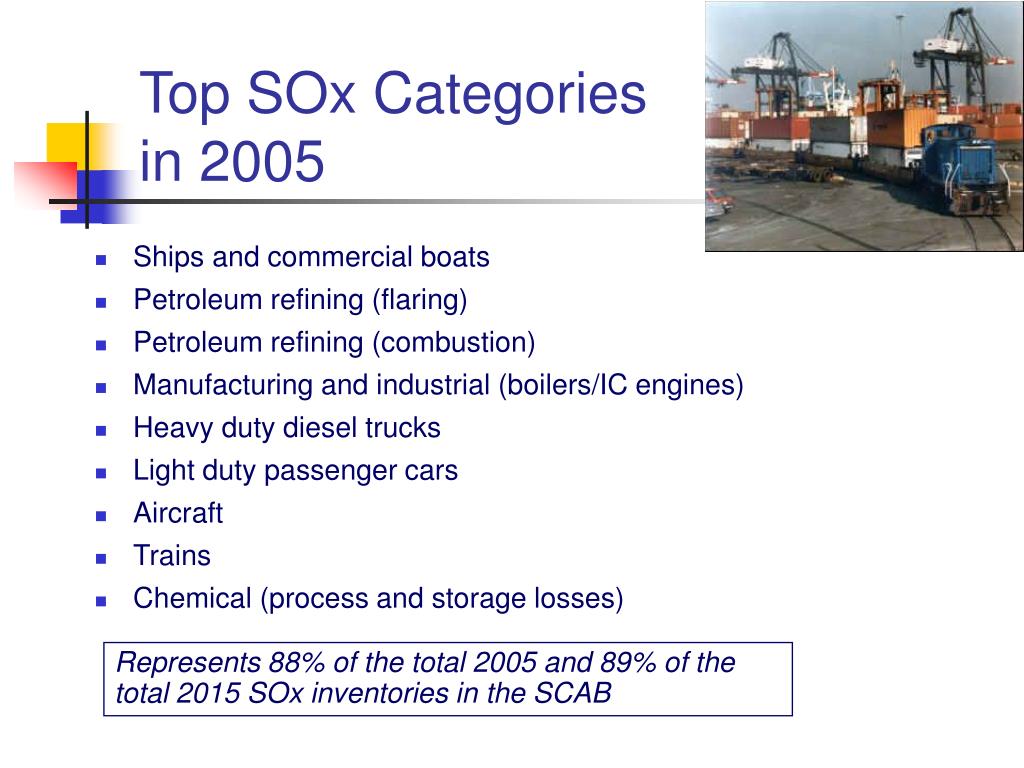 Top SOx Categories in 2005

- Ships and commercial boats
- Petroleum refining (flaring)
- Petroleum refining (combustion)
- Manufacturing and industrial (boilers/IC engines)
- Heavy duty diesel trucks
- Light duty passenger cars
- Aircraft
- Trains
- Chemical (process and storage losses)

Represents 88% of the total 2005 and 89% of the total 2015 SOx inventories in the SCAB